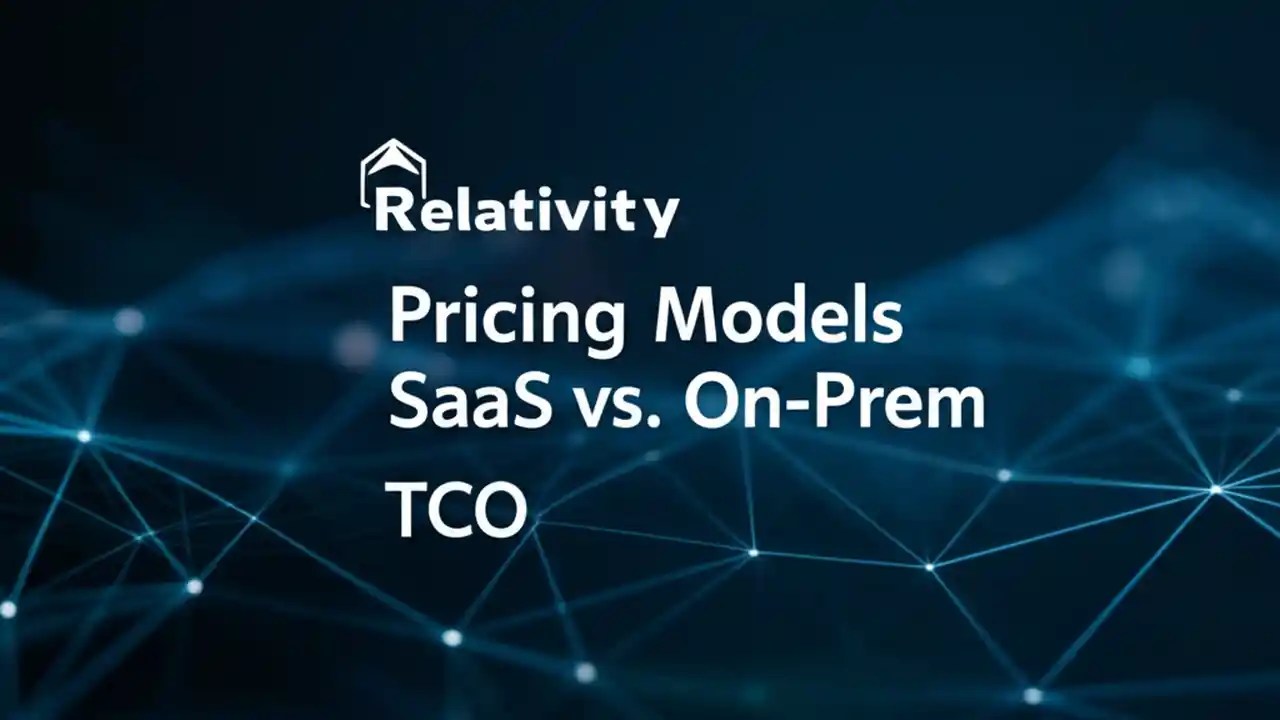 Relativity

Pricing Models
SaaS vs. On-Prem

TCO